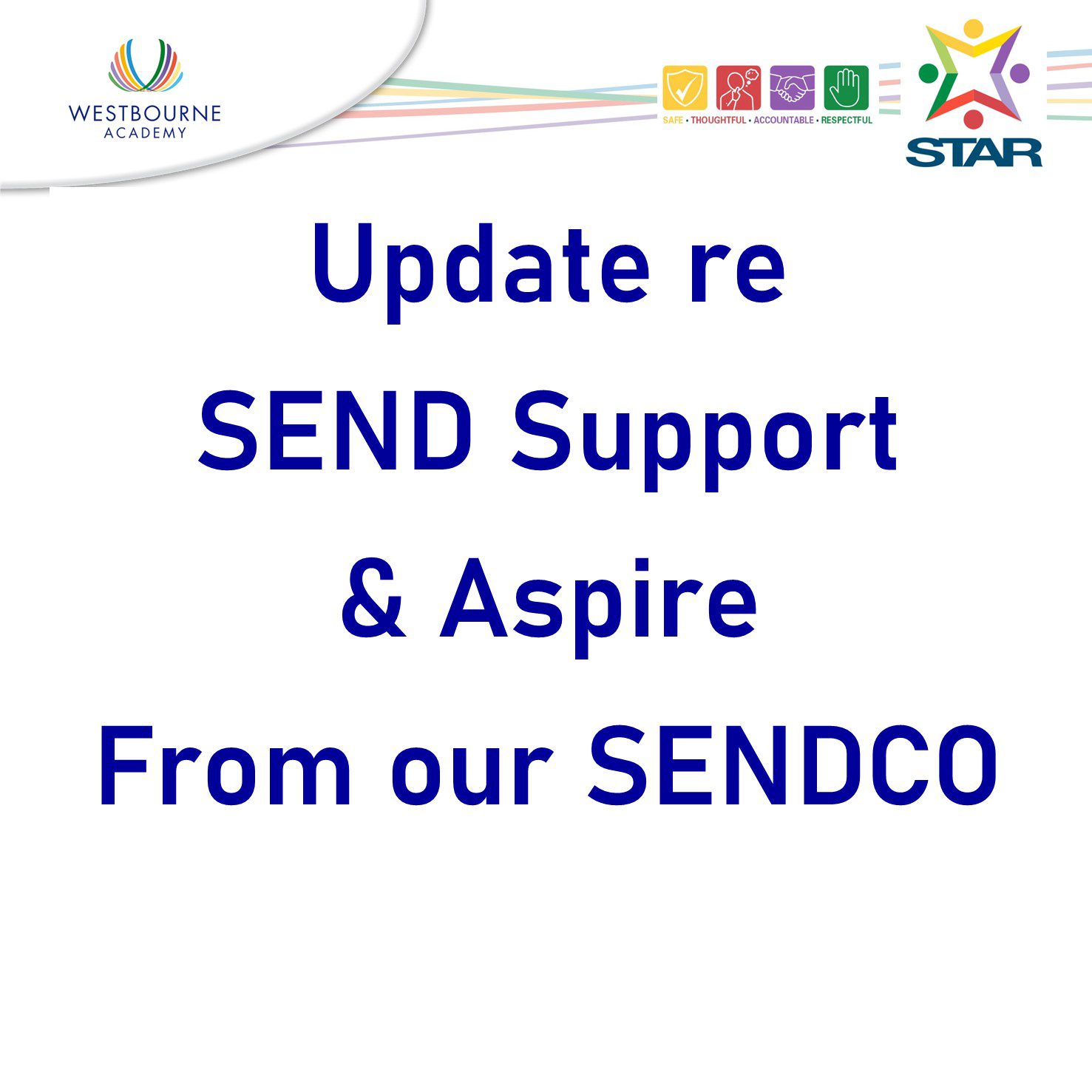 WESTBOURNE
ACADEMY

SAFE • THOUGHTFUL • ACCOUNTABLE • RESPECTFUL

STAR

Update re
SEND Support
& Aspire
From our SENDCO